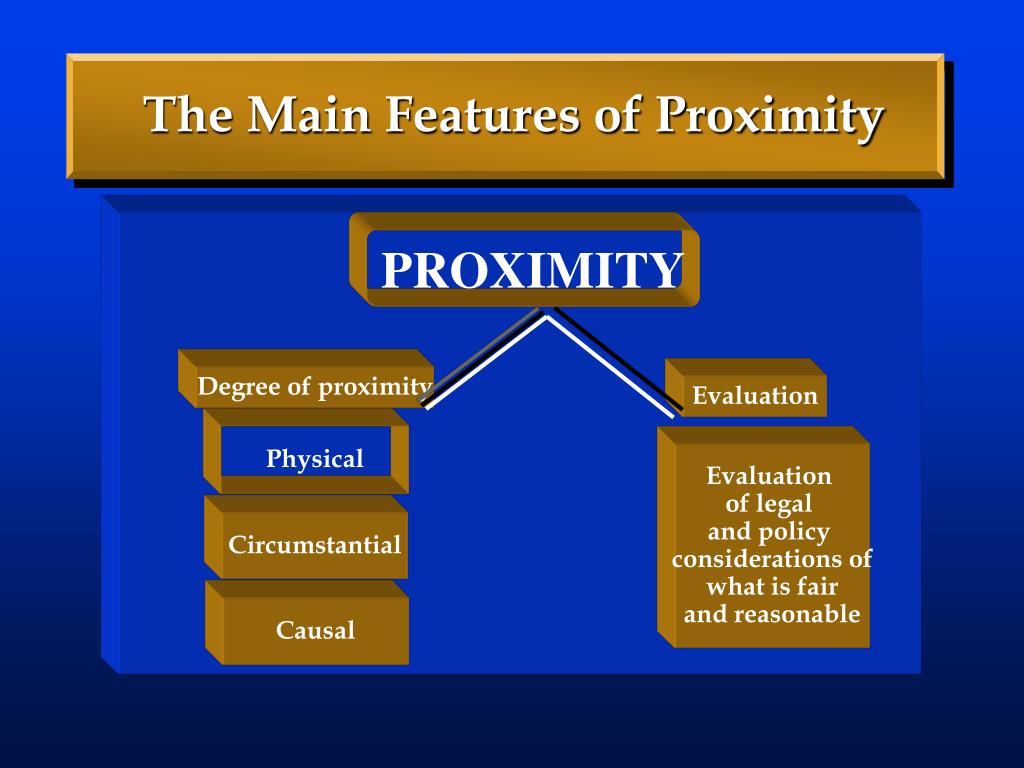 The Main Features of Proximity

PROXIMITY

Degree of proximity

Physical

Circumstantial

Causal

Evaluation

Evaluation of legal and policy considerations of what is fair and reasonable